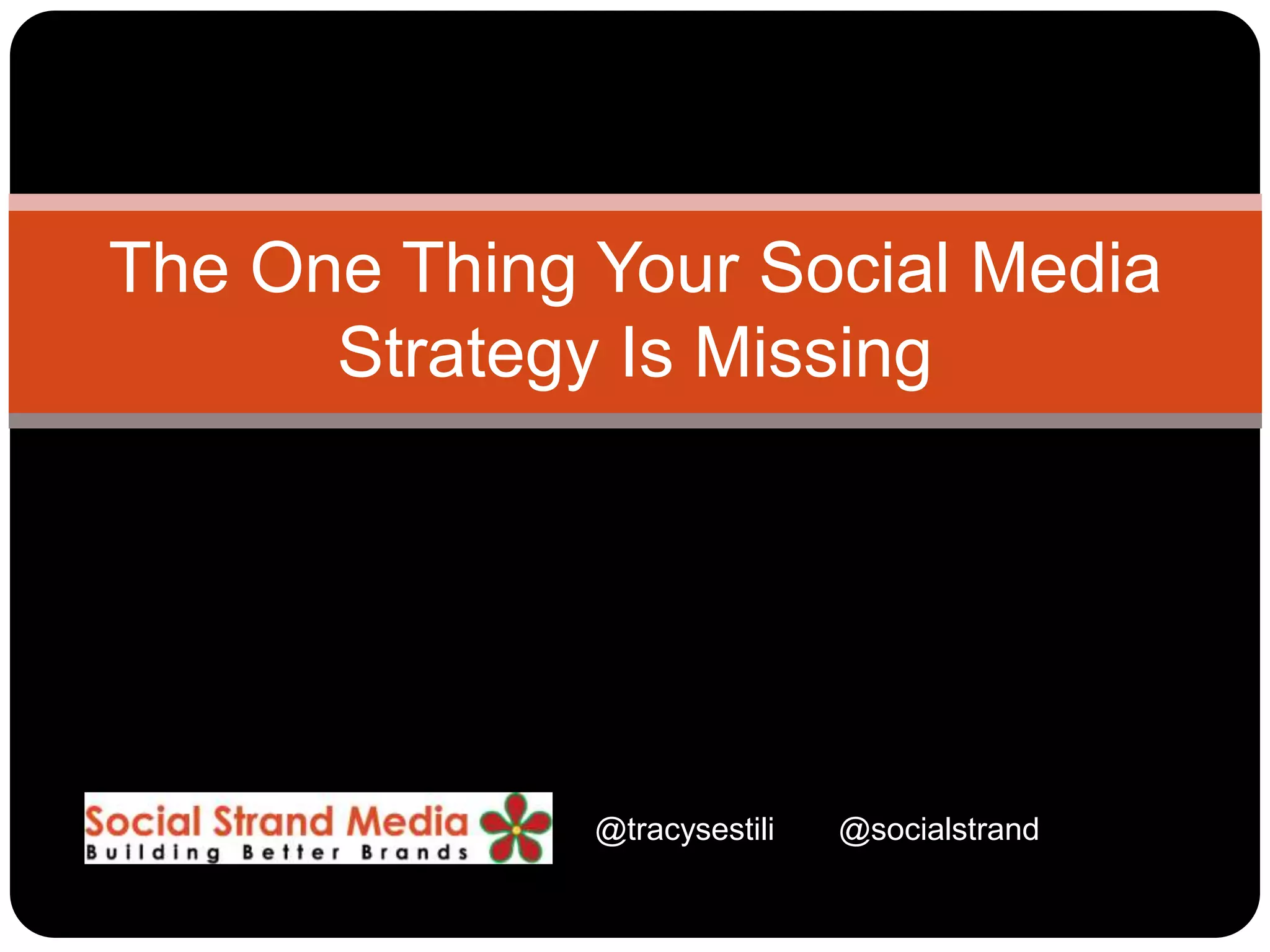 The One Thing Your Social Media Strategy Is Missing

Social Strand Media
Building Better Brands

@tracysestili @socialstrand